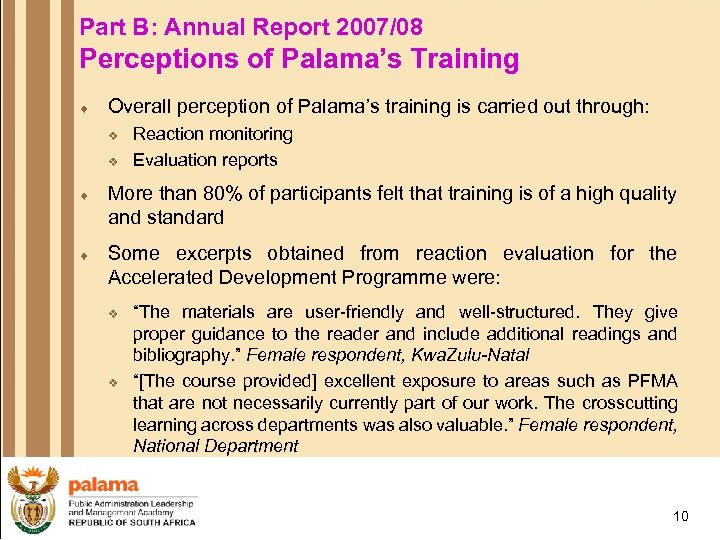 Part B: Annual Report 2007/08
Perceptions of Palama's Training

Overall perception of Palama's training is carried out through:
Reaction monitoring
Evaluation reports

More than 80% of participants felt that training is of a high quality and standard

Some excerpts obtained from reaction evaluation for the Accelerated Development Programme were:

"The materials are user-friendly and well-structured. They give proper guidance to the reader and include additional readings and bibliography." Female respondent, KwaZulu-Natal

"[The course provided] excellent exposure to areas such as PFMA that are not necessarily currently part of our work. The crosscutting learning across departments was also valuable." Female respondent, National Department

palama
Public Administration Leadership and Management Academy
REPUBLIC OF SOUTH AFRICA

10